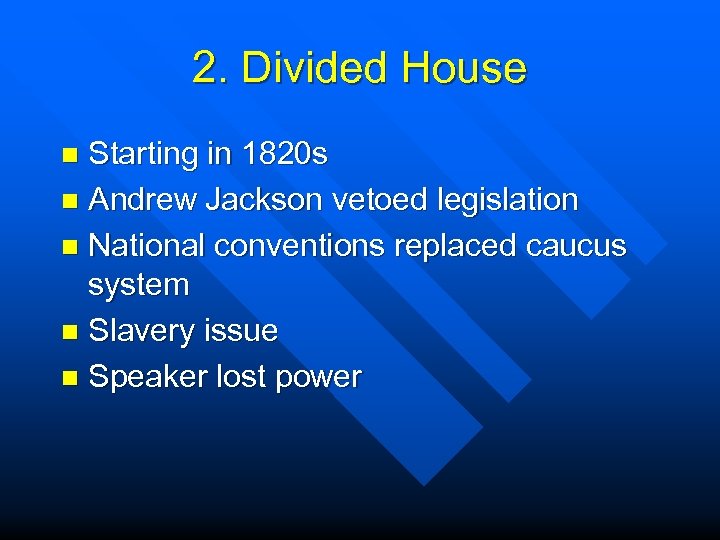 2. Divided House

- Starting in 1820s
- Andrew Jackson vetoed legislation
- National conventions replaced caucus system
- Slavery issue
- Speaker lost power